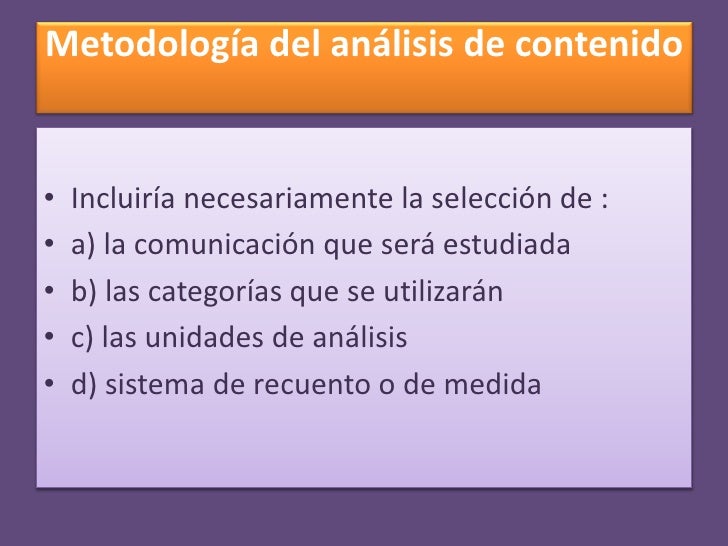 Metodología del análisis de contenido

• Incluiría necesariamente la selección de :
• a) la comunicación que será estudiada
• b) las categorías que se utilizarán
• c) las unidades de análisis
• d) sistema de recuento o de medida